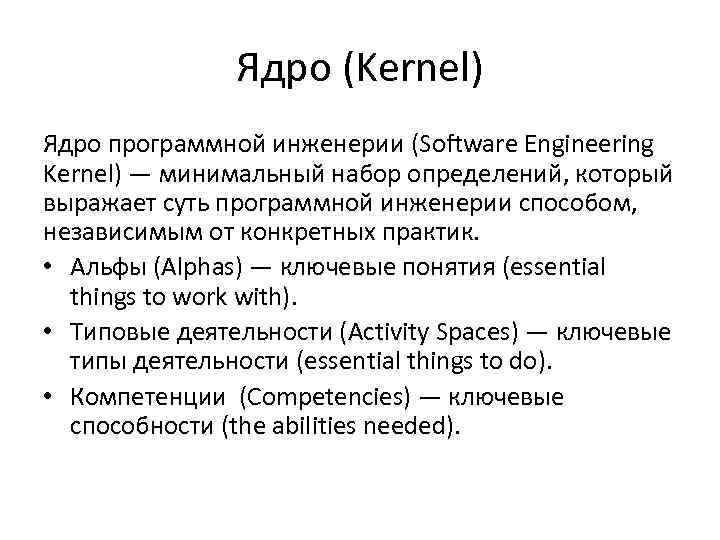 Ядро (Kernel)

Ядро программной инженерии (Software Engineering Kernel) — минимальный набор определений, который выражает суть программной инженерии способом, независимым от конкретных практик.

• Альфы (Alphas) — ключевые понятия (essential things to work with).
• Типовые деятельности (Activity Spaces) — ключевые типы деятельности (essential things to do).
• Компетенции (Competencies) — ключевые способности (the abilities needed).